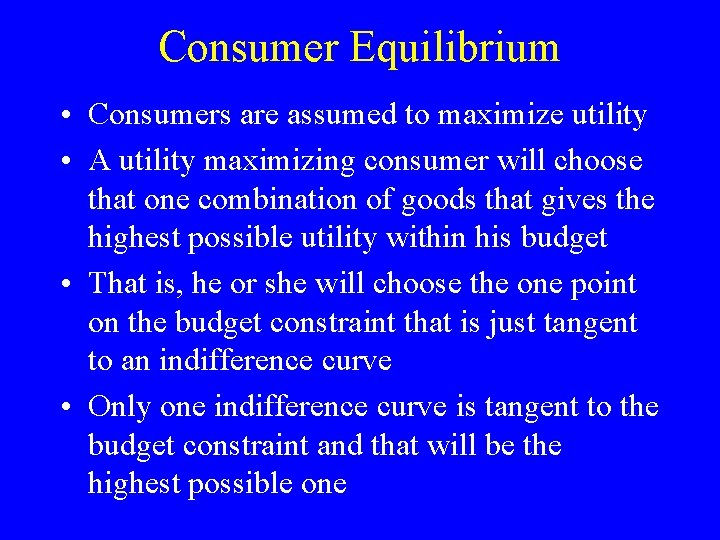 Consumer Equilibrium

• Consumers are assumed to maximize utility

• A utility maximizing consumer will choose that one combination of goods that gives the highest possible utility within his budget

• That is, he or she will choose the one point on the budget constraint that is just tangent to an indifference curve

• Only one indifference curve is tangent to the budget constraint and that will be the highest possible one